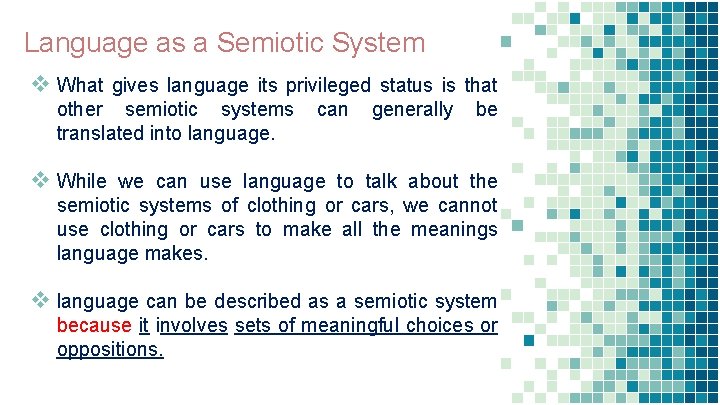 Language as a Semiotic System

❖ What gives language its privileged status is that other semiotic systems can generally be translated into language.

❖ While we can use language to talk about the semiotic systems of clothing or cars, we cannot use clothing or cars to make all the meanings language makes.

❖ language can be described as a semiotic system because it involves sets of meaningful choices or oppositions.